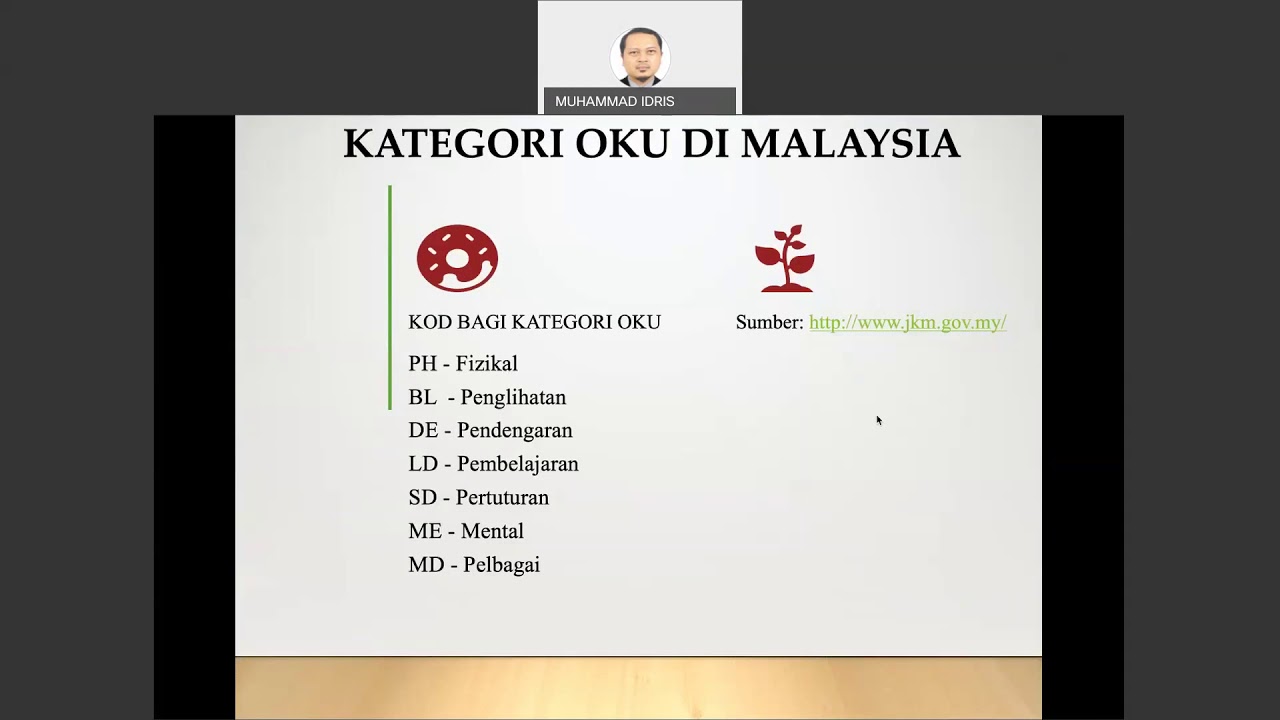 MUHAMMAD IDRIS

KATEGORI OKU DI MALAYSIA

KOD BAGI KATEGORI OKU

PH - Fizikal
BL - Penglihatan
DE - Pendengaran
LD - Pembelajaran
SD - Pertuturan
ME - Mental
MD - Pelbagai

Sumber: http://www.jkm.gov.my/